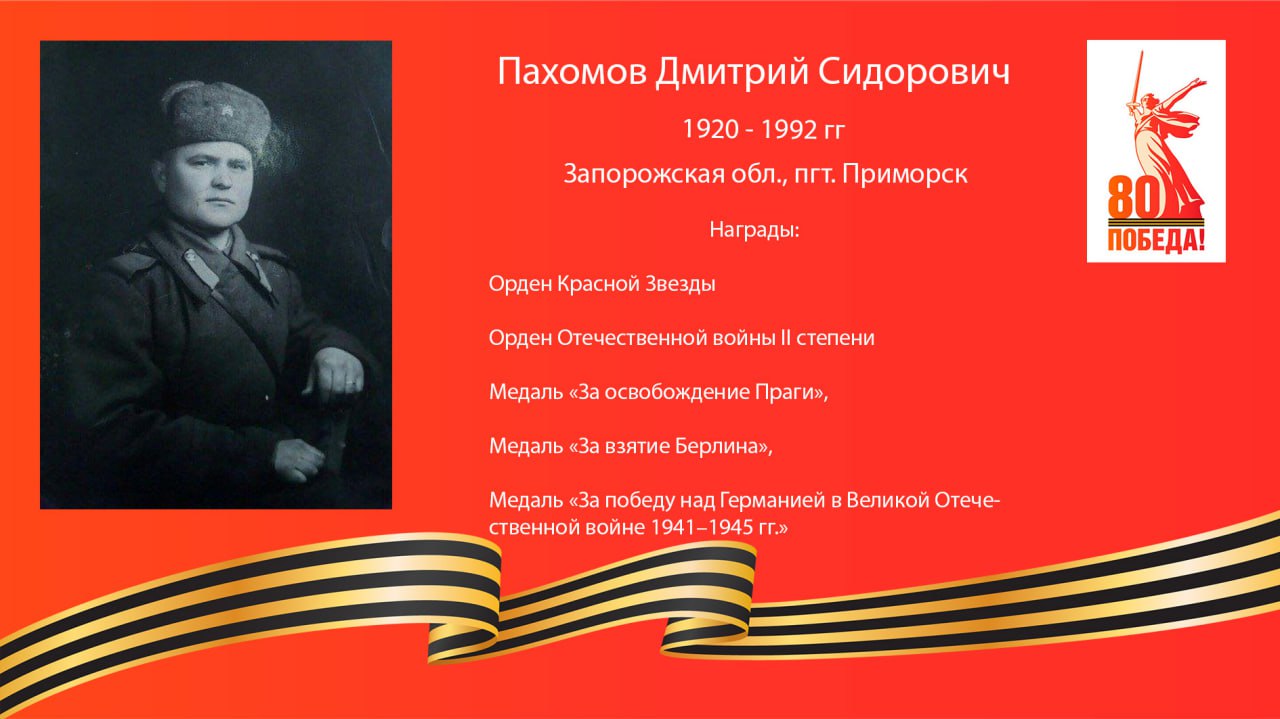 Пахомов Дмитрий Сидорович

1920 - 1992 гг

Запорожская обл., пгт. Приморск

Награды:

Орден Красной Звезды

Орден Отечественной войны II степени

Медаль «За освобождение Праги»,

Медаль «За взятие Берлина»,

Медаль «За победу над Германией в Великой Отечественной войне 1941–1945 гг.»

80

ПОБЕДА!